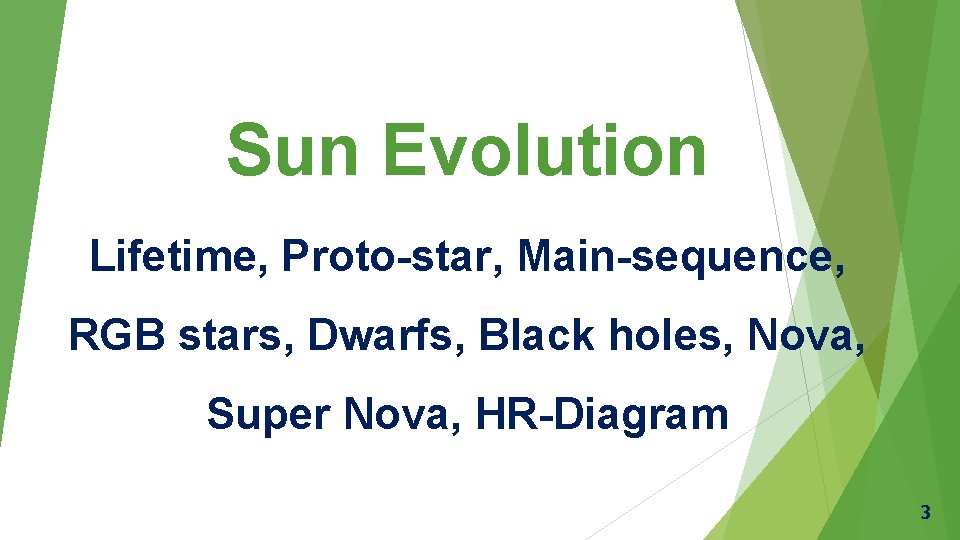 Sun Evolution

Lifetime, Proto-star, Main-sequence, RGB stars, Dwarfs, Black holes, Nova, Super Nova, HR-Diagram

3